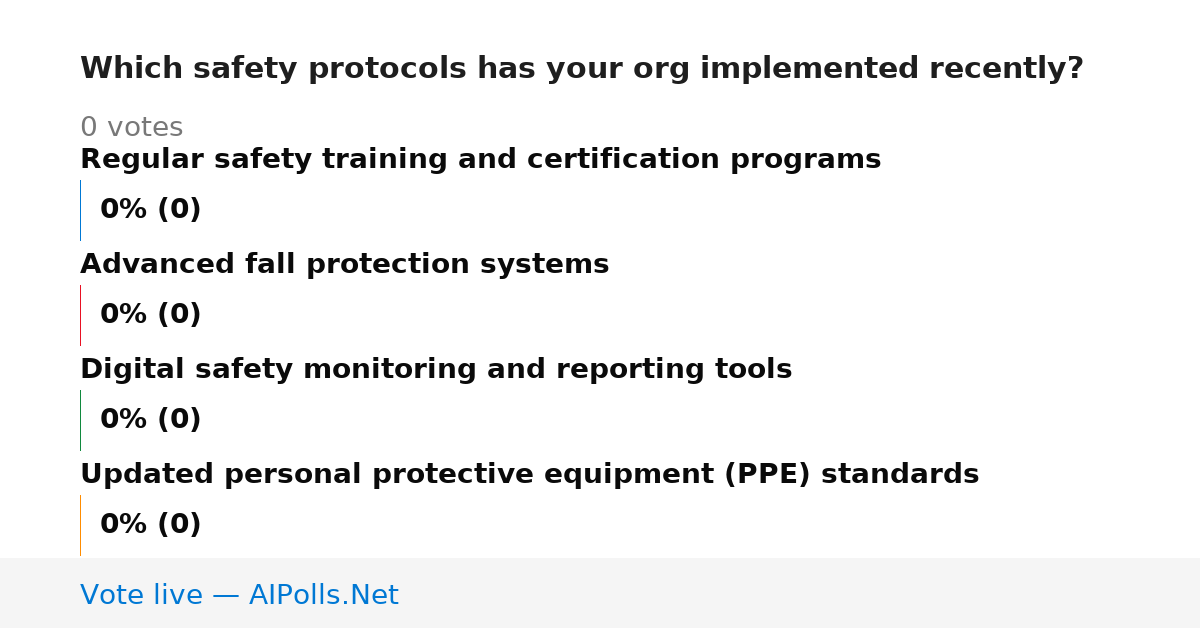 Which safety protocols has your org implemented recently?

0 votes

Regular safety training and certification programs

0% (0)

Advanced fall protection systems

0% (0)

Digital safety monitoring and reporting tools

0% (0)

Updated personal protective equipment (PPE) standards

0% (0)

Vote live — AIPolls.Net